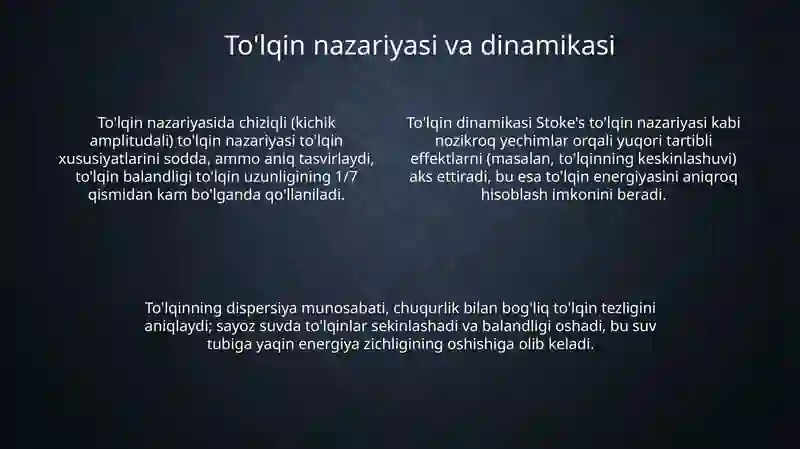 To'lqin nazariyasi va dinamikasi

To'lqin nazariyasida chiziqli (kichik amplitudali) to'lqin nazariyasi to'lqin xususiyatlarini sodda, ammo aniq tasvirlaydi, to'lqin balandligi to'lqin uzunligining 1/7 qismidan kam bo'lganda qo'llaniladi.

To'lqin dinamikasi Stoke's to'lqin nazariyasi kabi nozikroq yechimlar orqali yuqori tartibli effektlarni (masalan, to'lqinning keskinlashuvi) aks ettiradi, bu esa to'lqin energiyasini aniqroq hisoblash imkonini beradi.

To'lqinning dispersiya munosabati, chuqurlik bilan bog'liq to'lqin tezligini aniqlaydi; sayoz suvda to'lqinlar sekinlashadi va balandligi oshadi, bu suv tubiga yaqin energiya zichligining oshishiga olib keladi.